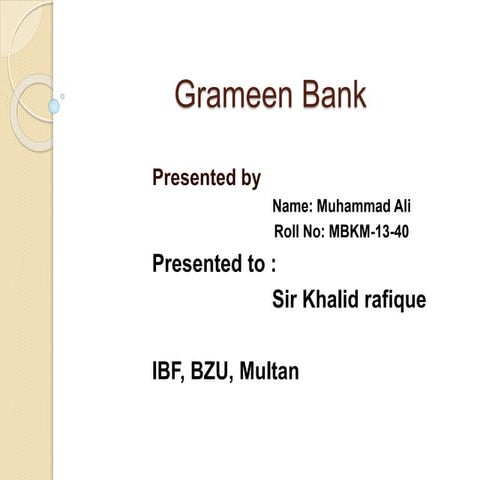 Grameen Bank

Presented by

Name: Muhammad Ali

Roll No: MBKM-13-40

Presented to :

Sir Khalid rafique

IBF, BZU, Multan